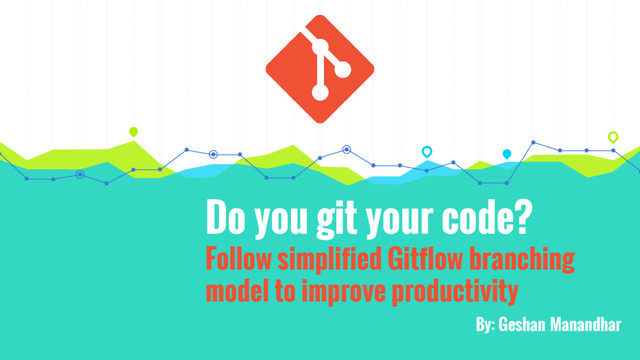 Do you git your code?

Follow simplified Gitflow branching model to improve productivity

By: Geshan Manandhar